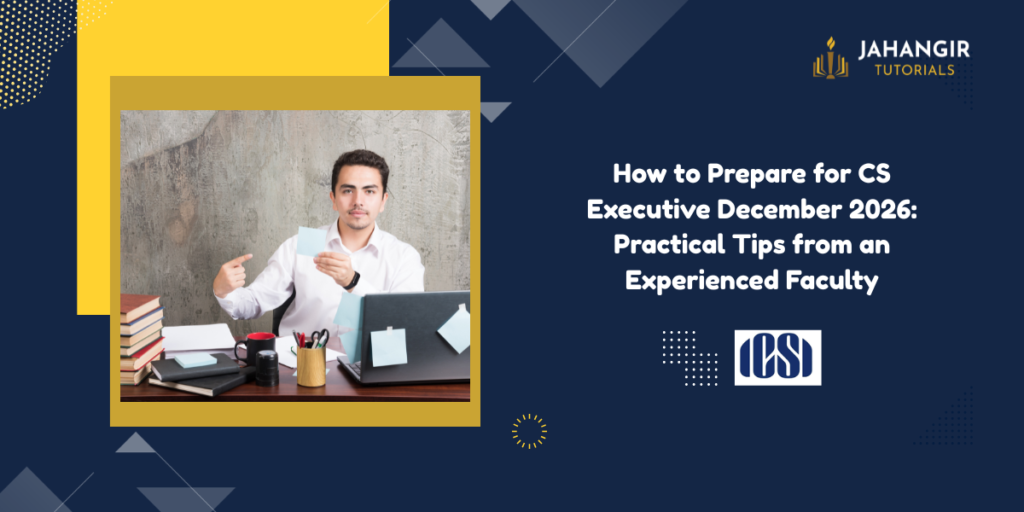 JAHANGIR
TUTORIALS

How to Prepare for CS Executive December 2026: Practical Tips from an Experienced Faculty

ICSI